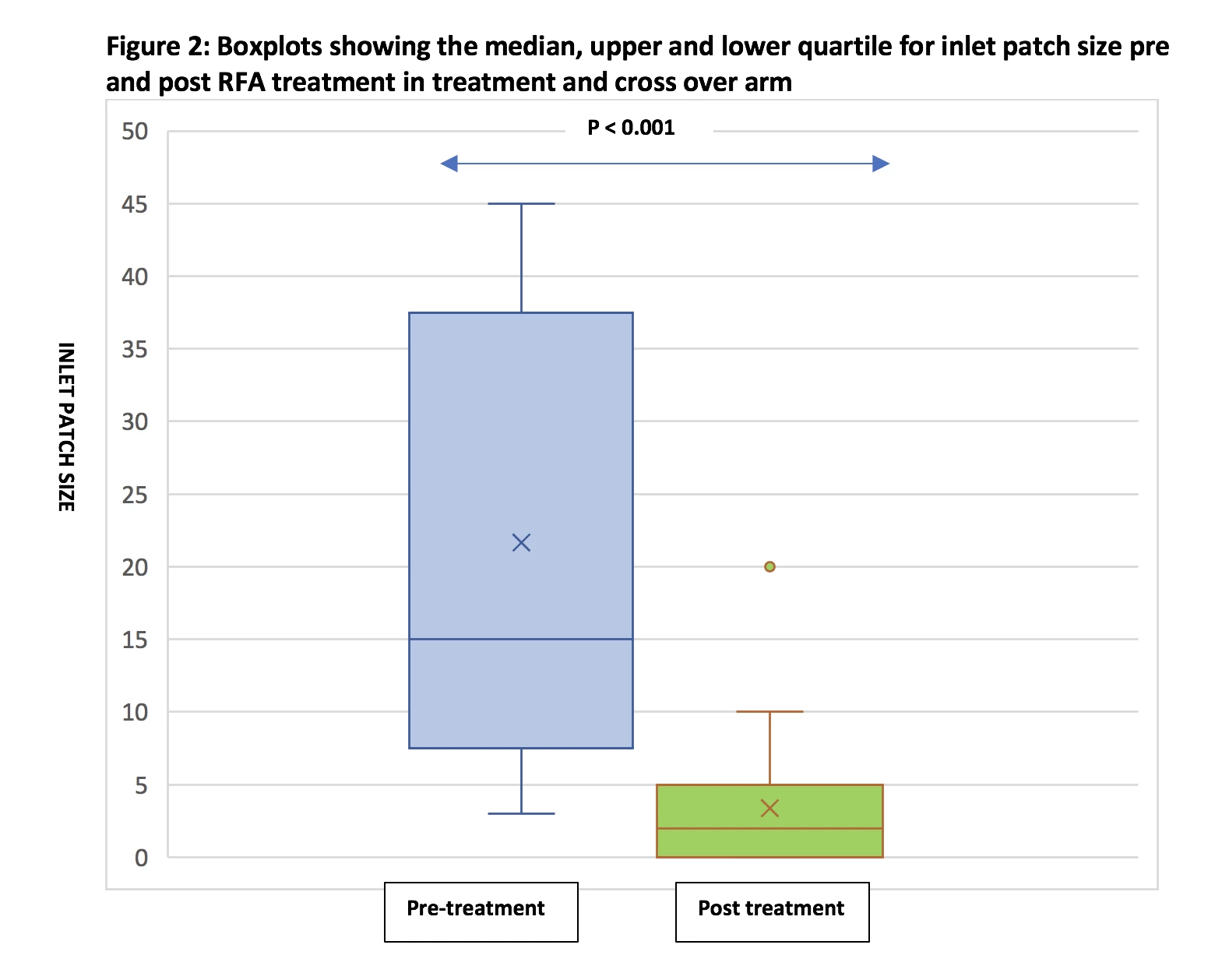 Figure 2: Boxplots showing the median, upper and lower quartile for inlet patch size pre and post RFA treatment in treatment and cross over arm

P < 0.001

INLET PATCH SIZE

50
45
40
35
30
25
20
15
10
5
0

Pre-treatment

Post treatment